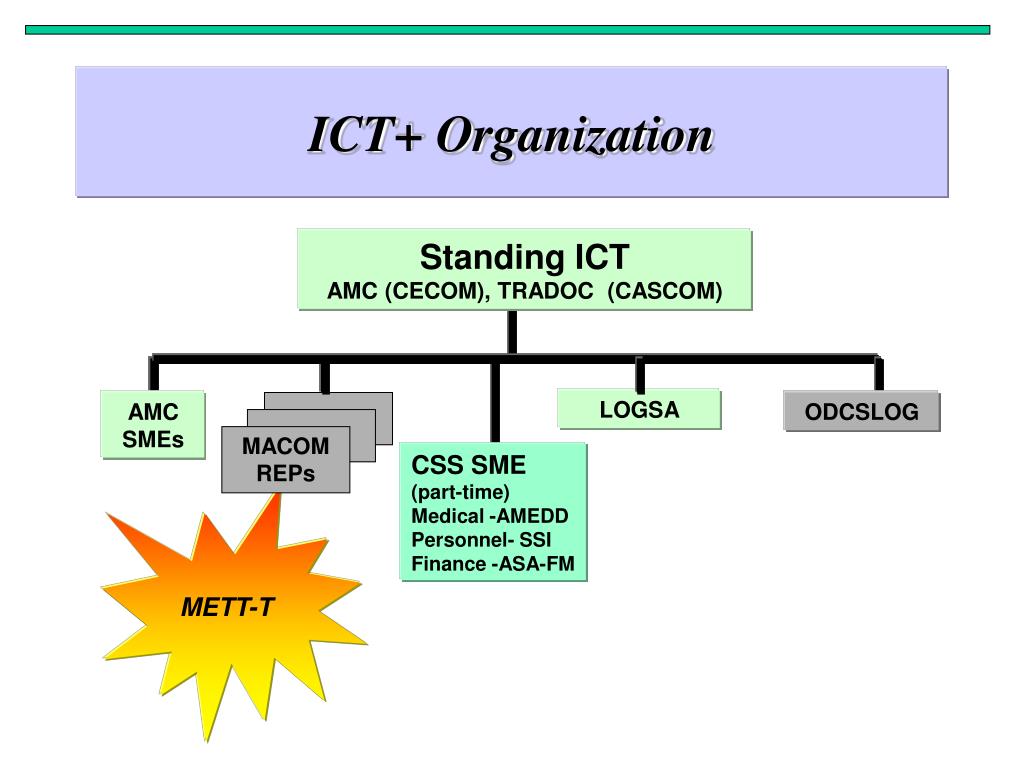 ICT+ Organization

Standing ICT
AMC (CECOM), TRADOC (CASCOM)

AMC SMEs

MACOM REPs

CSS SME
(part-time)
Medical -AMEDD
Personnel- SSI
Finance -ASA-FM

LOGSA

ODCSLOG

METT-T